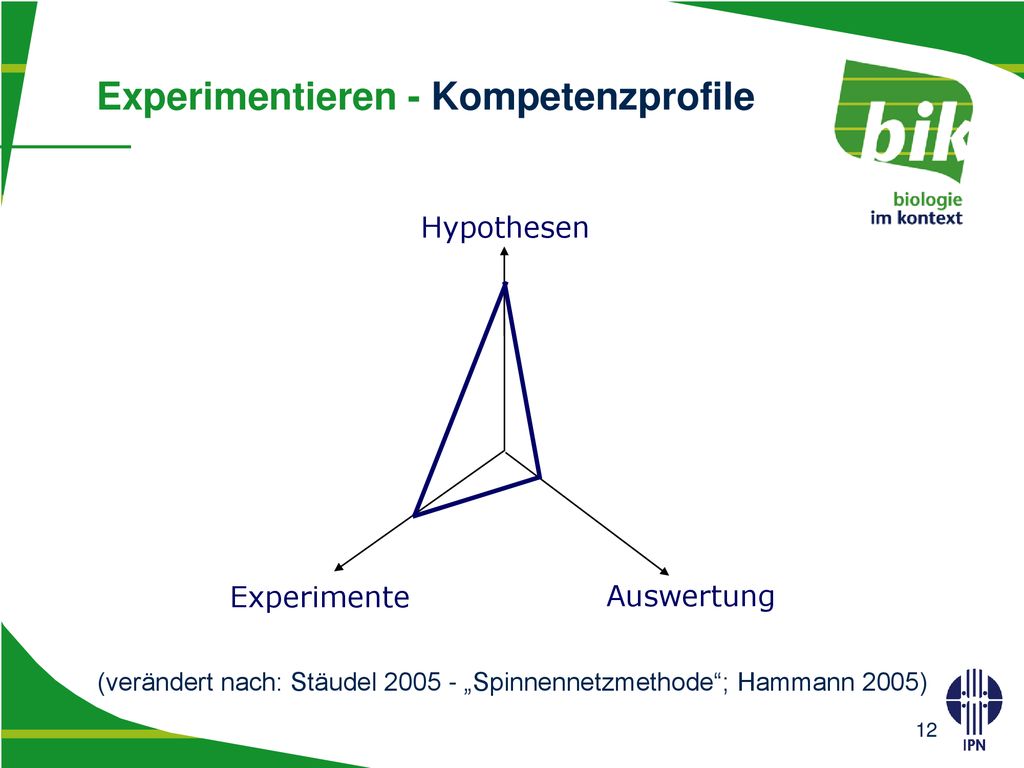 Experimentieren - Kompetenzprofile

bik
biologie
im kontext

Hypothesen

Experimente

Auswertung

(verändert nach: Stäudel 2005 - „Spinnennetzmethode“; Hammann 2005)

12

IPN